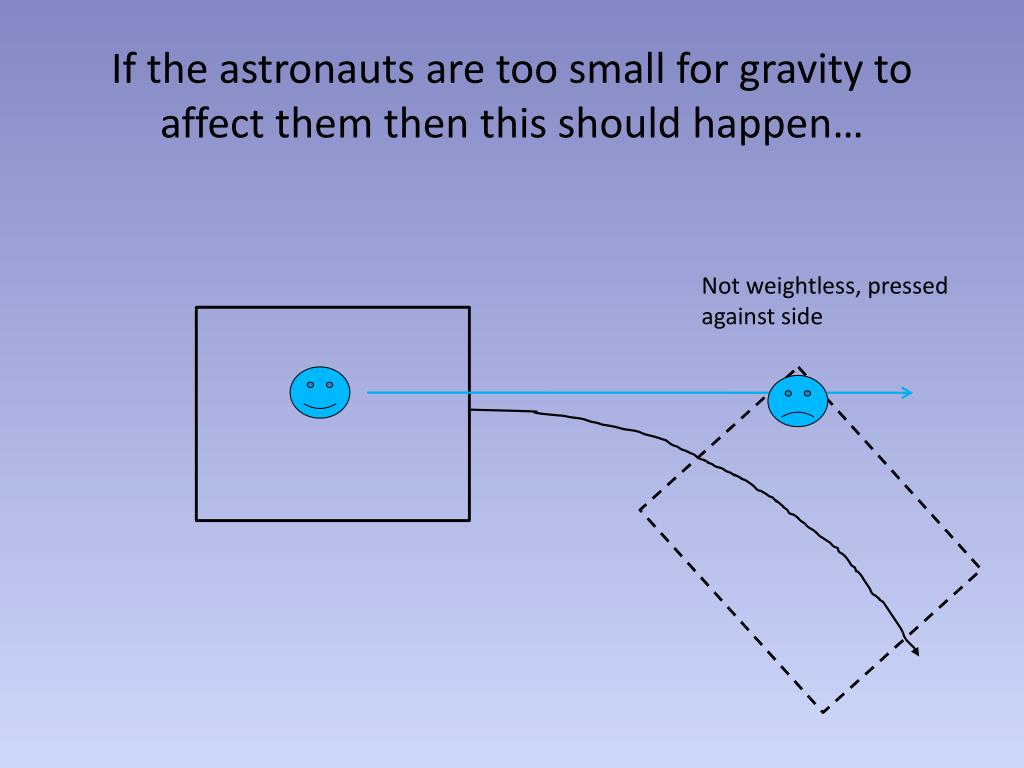 If the astronauts are too small for gravity to affect them then this should happen…

Not weightless, pressed against side